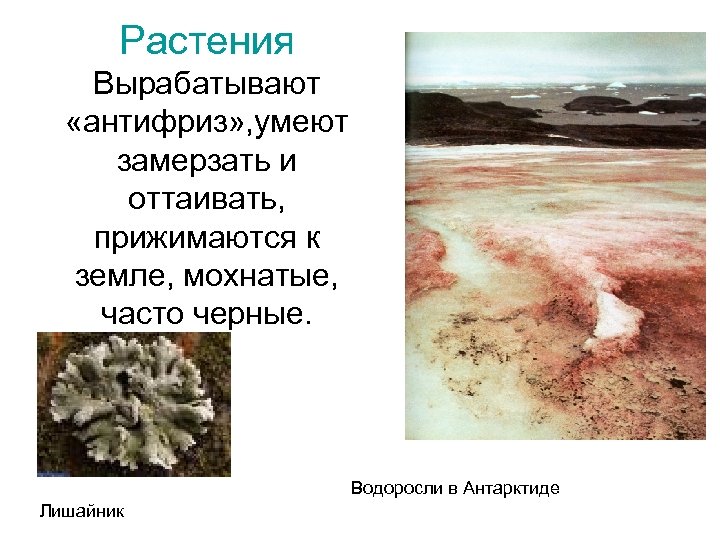 Растения

Вырабатывают «антифриз»,умеют замерзать и оттаивать, прижимаются к земле, мохнатые, часто черные.

Водоросли в Антарктиде

Лишайник